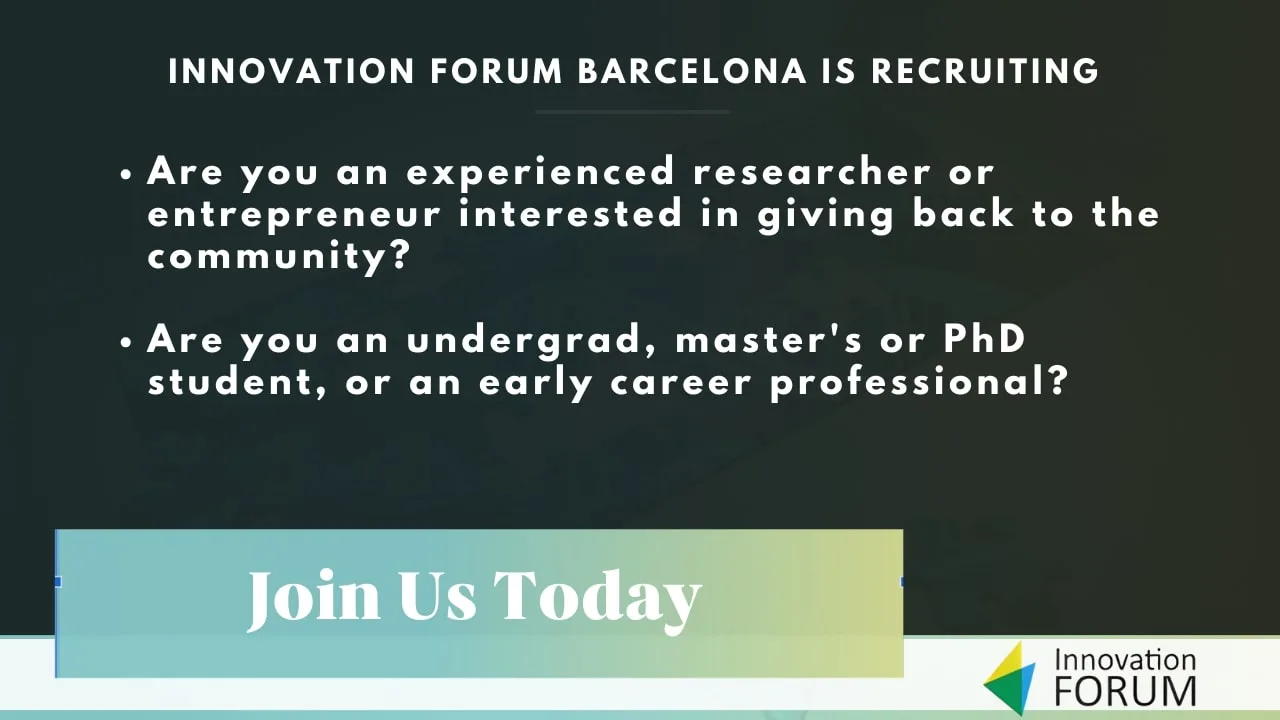 INNOVATION FORUM BARCELONA IS RECRUITING

• Are you an experienced researcher or entrepreneur interested in giving back to the community?

• Are you an undergrad, master's or PhD student, or an early career professional?

Join Us Today

Innovation FORUM